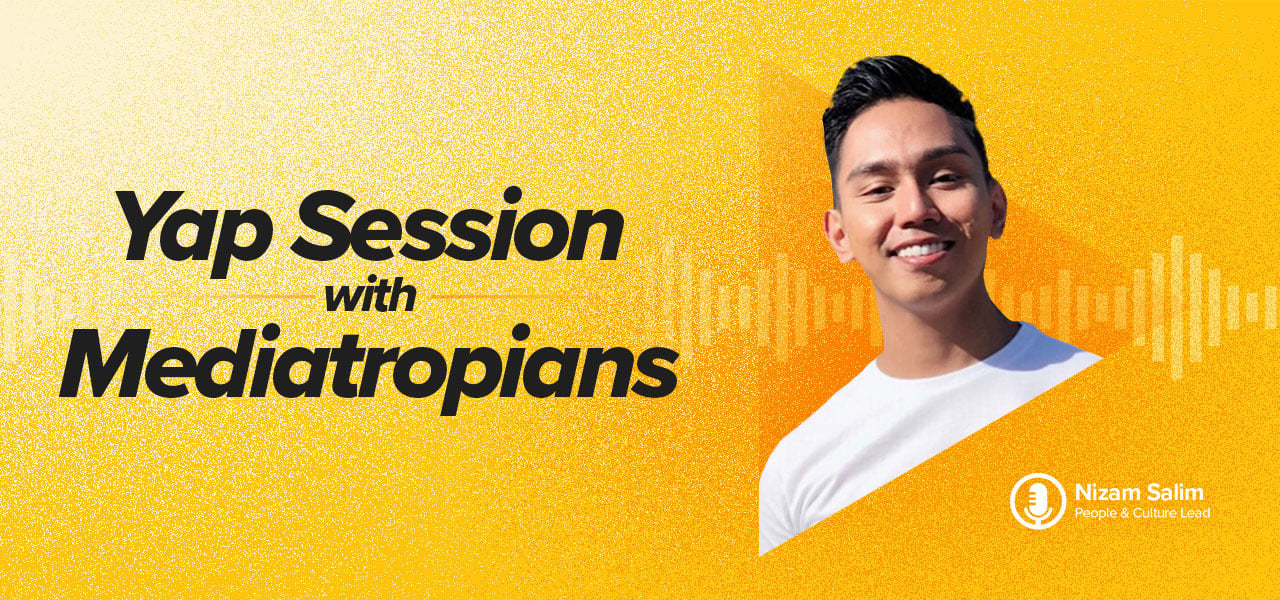 Yap Session
with
Mediatropians

Nizam Salim
People & Culture Lead